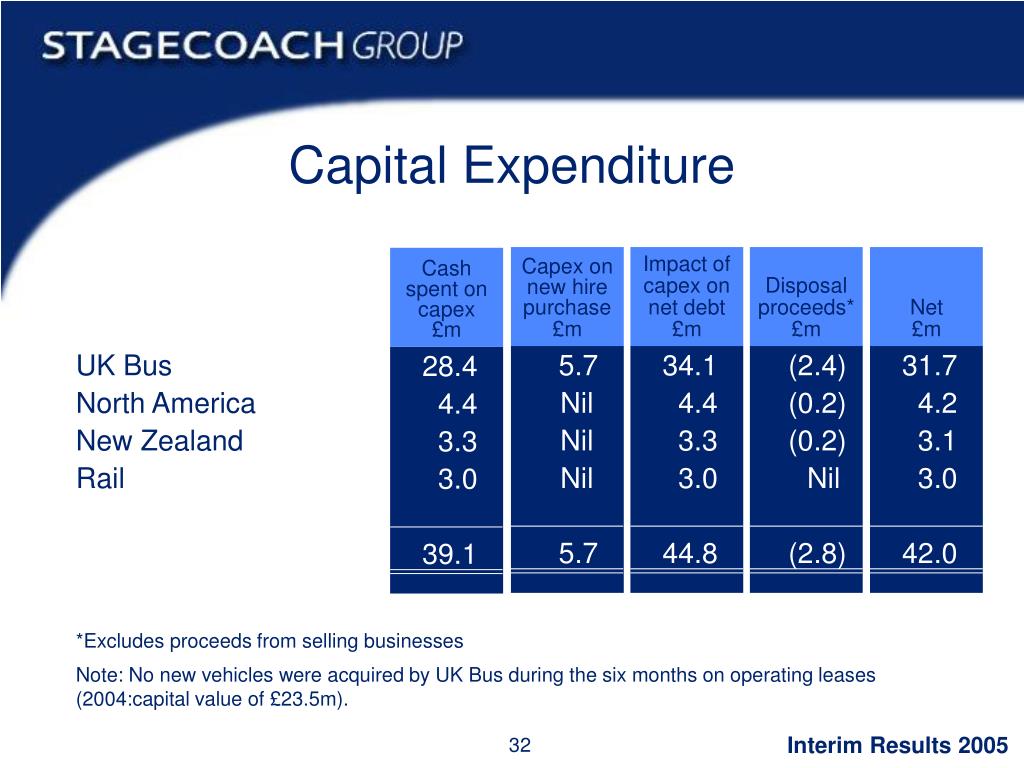 STAGECOACH GROUP

Capital Expenditure

| | Cash spent on capex £m | Capex on new hire purchase £m | Impact of capex on net debt £m | Disposal proceeds* £m | Net £m |
|---|---|---|---|---|---|
| UK Bus | 28.4 | 5.7 | 34.1 | (2.4) | 31.7 |
| North America | 4.4 | Nil | 4.4 | (0.2) | 4.2 |
| New Zealand | 3.3 | Nil | 3.3 | (0.2) | 3.1 |
| Rail | 3.0 | Nil | 3.0 | Nil | 3.0 |
| | 39.1 | 5.7 | 44.8 | (2.8) | 42.0 |

*Excludes proceeds from selling businesses

Note: No new vehicles were acquired by UK Bus during the six months on operating leases (2004:capital value of £23.5m).

32

Interim Results 2005